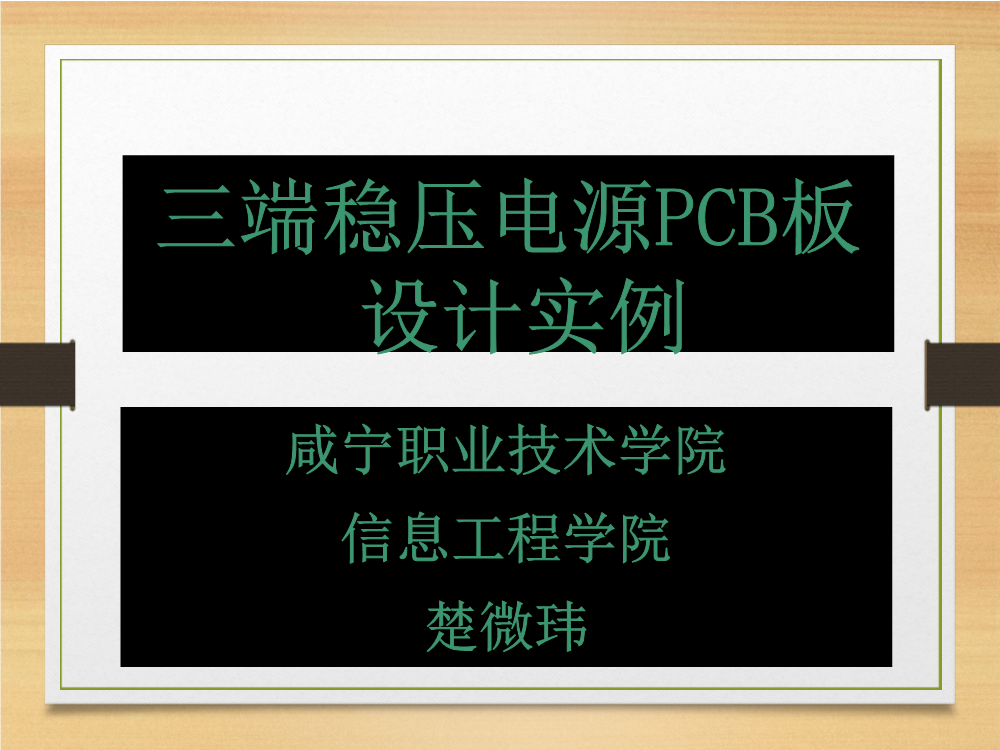 三端稳压电源PCB板设计实例

咸宁职业技术学院

信息工程学院

楚微玮